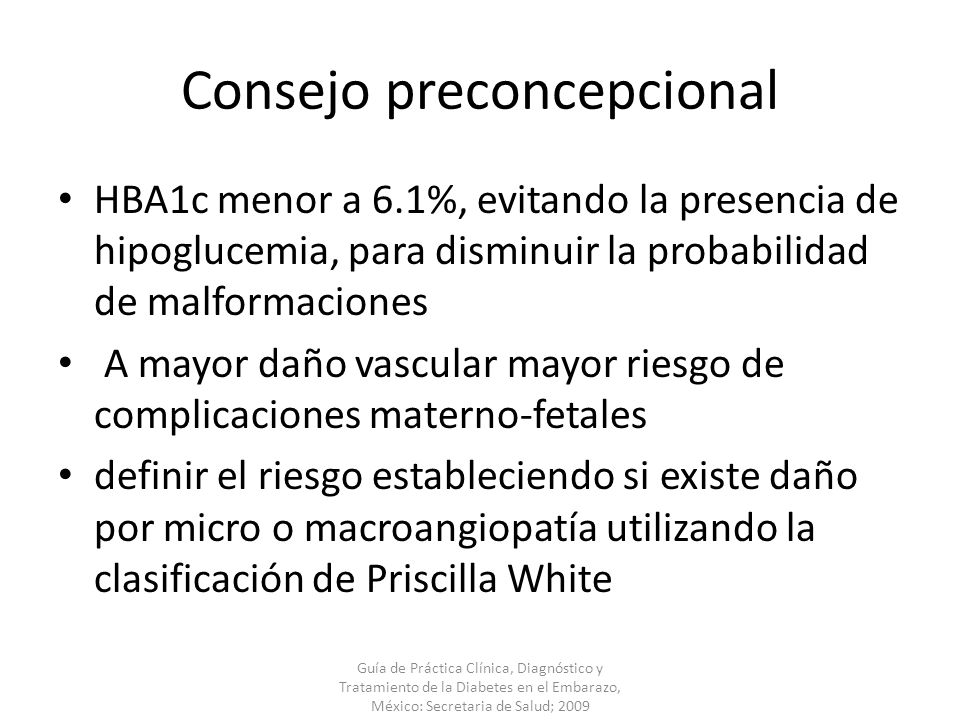 Consejo preconcepcional

• HBA1c menor a 6.1%, evitando la presencia de hipoglucemia, para disminuir la probabilidad de malformaciones

• A mayor daño vascular mayor riesgo de complicaciones materno-fetales

• definir el riesgo estableciendo si existe daño por micro o macroangiopatía utilizando la clasificación de Priscilla White

Guía de Práctica Clínica, Diagnóstico y Tratamiento de la Diabetes en el Embarazo, México: Secretaria de Salud; 2009